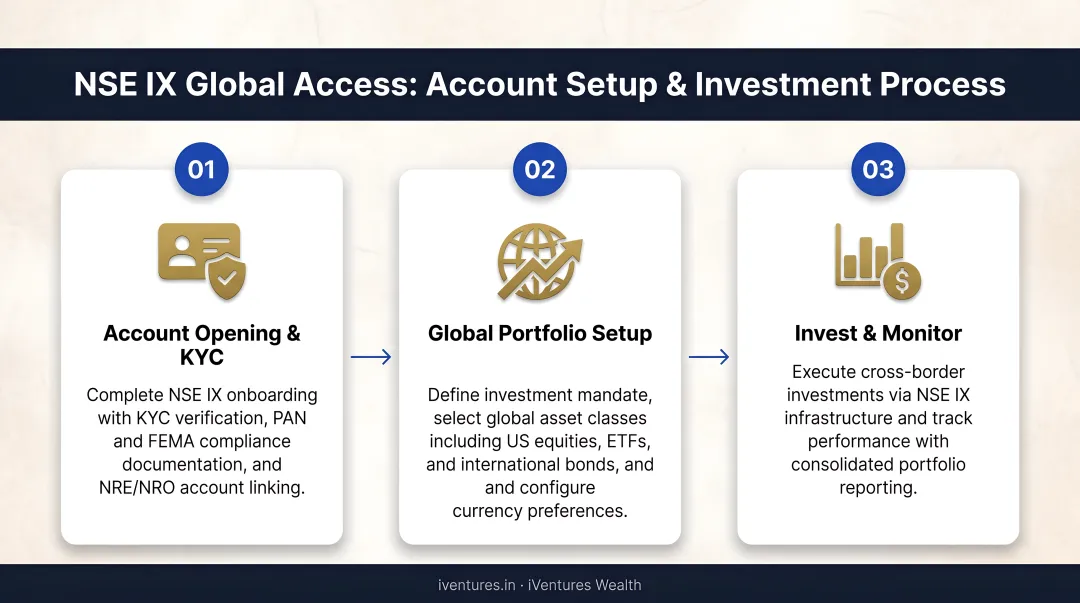 NSE IX Global Access: Account Setup & Investment Process

01

Account Opening & KYC

Complete NSE IX onboarding with KYC verification, PAN and FEMA compliance documentation, and NRE/NRO account linking.

02

Global Portfolio Setup

Define investment mandate, select global asset classes including US equities, ETFs, and international bonds, and and configure currency preferences.

03

Invest & Monitor

Execute cross-border investments via NSE IX infrastructure and track performance with consolidated portfolio reporting.

iventures.in · iVentures Wealth